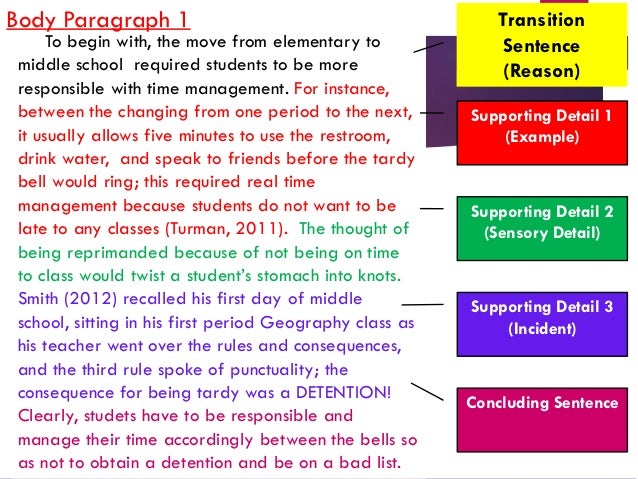 Body Paragraph 1

To begin with, the move from elementary to middle school required students to be more responsible with time management. For instance, between the changing from one period to the next, it usually allows five minutes to use the restroom, drink water, and speak to friends before the tardy bell would ring; this required real time management because students do not want to be late to any classes (Turman, 2011). The thought of being reprimanded because of not being on time to class would twist a student's stomach into knots. Smith (2012) recalled his first day of middle school, sitting in his first period Geography class as his teacher went over the rules and consequences, and the third rule spoke of punctuality; the consequence for being tardy was a DETENTION! Clearly, studets have to be responsible and manage their time accordingly between the bells so as not to obtain a detention and be on a bad list.

Transition Sentence (Reason)

Supporting Detail 1 (Example)

Supporting Detail 2 (Sensory Detail)

Supporting Detail 3 (Incident)

Concluding Sentence